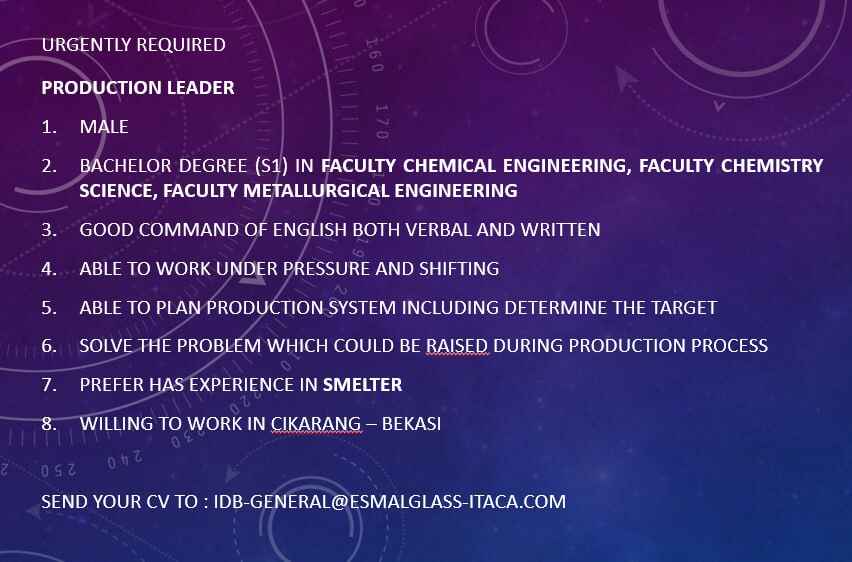 URGENTLY REQUIRED

PRODUCTION LEADER

1. MALE
2. BACHELOR DEGREE (S1) IN FACULTY CHEMICAL ENGINEERING, FACULTY CHEMISTRY SCIENCE, FACULTY METALLURGICAL ENGINEERING
3. GOOD COMMAND OF ENGLISH BOTH VERBAL AND WRITTEN
4. ABLE TO WORK UNDER PRESSURE AND SHIFTING
5. ABLE TO PLAN PRODUCTION SYSTEM INCLUDING DETERMINE THE TARGET
6. SOLVE THE PROBLEM WHICH COULD BE RAISED DURING PRODUCTION PROCESS
7. PREFER HAS EXPERIENCE IN SMELTER
8. WILLING TO WORK IN CIKARANG – BEKASI

SEND YOUR CV TO : IDB-GENERAL@ESMALGLASS-ITACA.COM